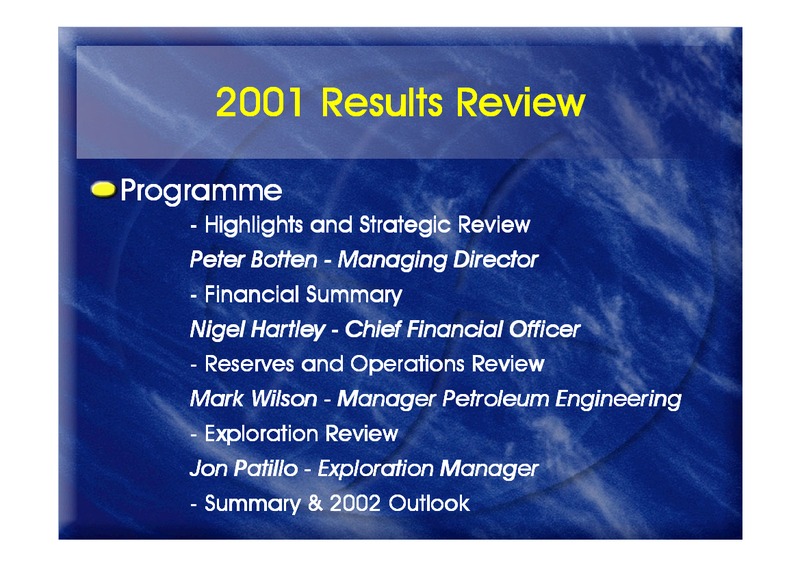 2001 Results Review

Programme

- Highlights and Strategic Review

Peter Botten - Managing Director

- Financial Summary

Nigel Hartley - Chief Financial Officer

- Reserves and Operations Review

Mark Wilson - Manager Petroleum Engineering

- Exploration Review

Jon Patillo - Exploration Manager

- Summary & 2002 Outlook